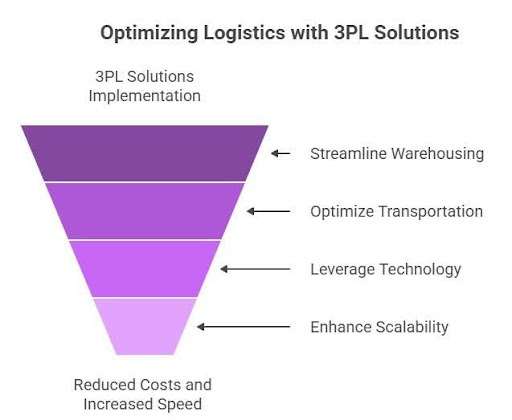 Optimizing Logistics with 3PL Solutions

3PL Solutions Implementation

Streamline Warehousing

Optimize Transportation

Leverage Technology

Enhance Scalability

Reduced Costs and Increased Speed